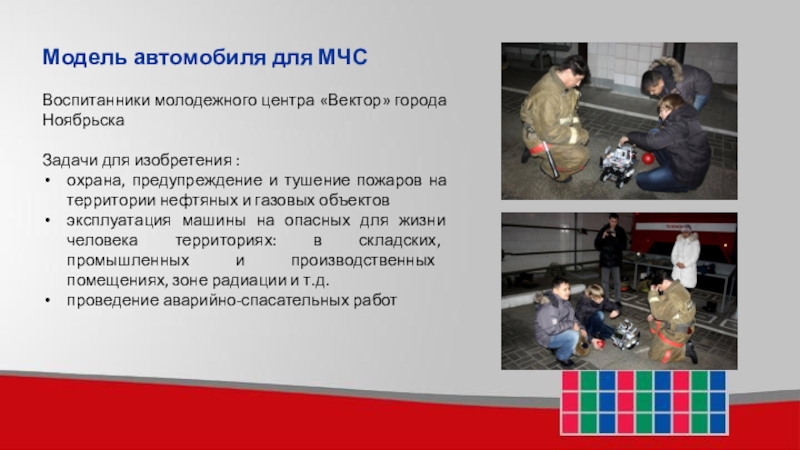 Модель автомобиля для МЧС

Воспитанники молодежного центра «Вектор» города Ноябрьска

Задачи для изобретения :
• охрана, предупреждение и тушение пожаров на территории нефтяных и газовых объектов
• эксплуатация машины на опасных для жизни человека территориях: в складских, промышленных и производственных помещениях, зоне радиации и т.д.
• проведение аварийно-спасательных работ